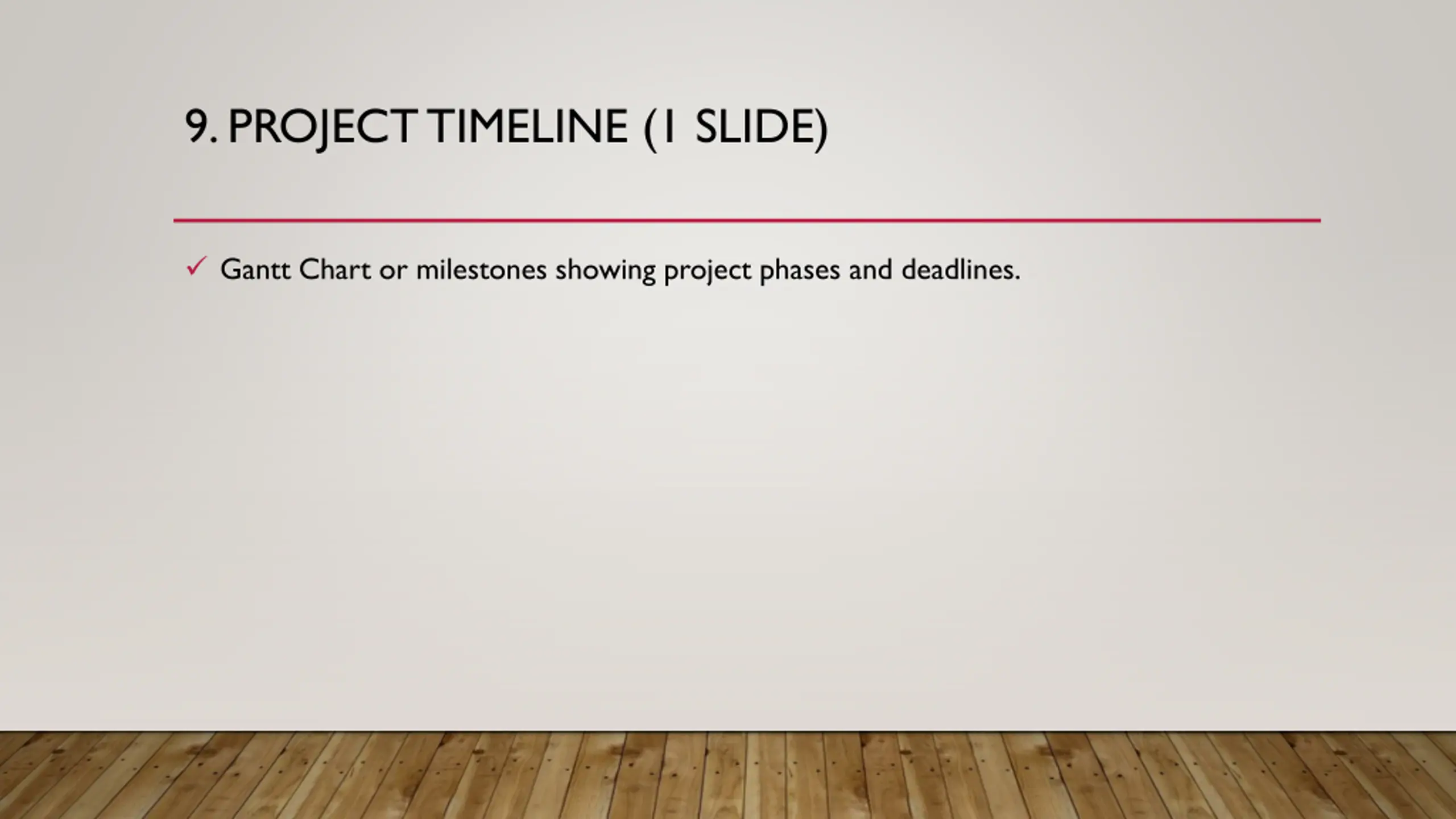 9. PROJECT TIMELINE (1 SLIDE)

✓ Gantt Chart or milestones showing project phases and deadlines.